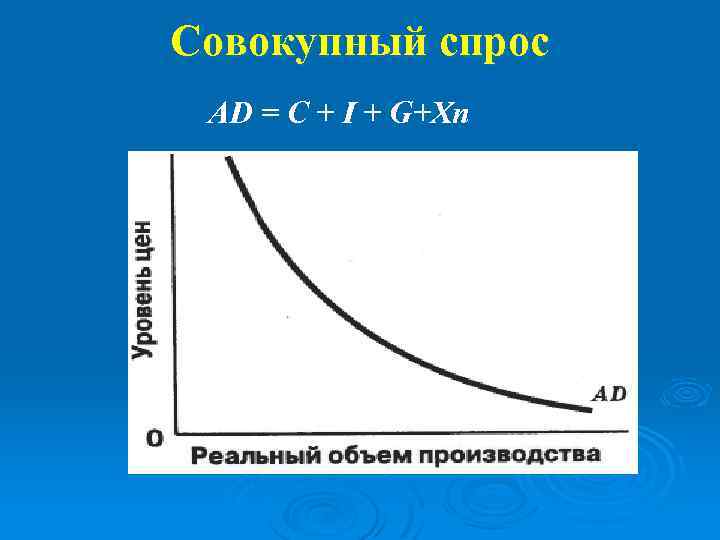 Совокупный спрос

$AD = C + I + G + Xn$

Уровень цен

AD

0

Реальный объем производства